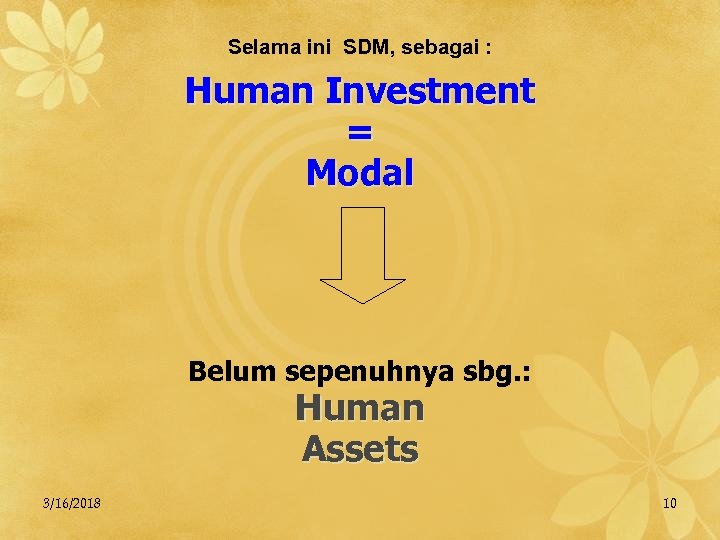 Selama ini SDM, sebagai :

Human Investment
=
Modal

Belum sepenuhnya sbg.:
Human
Assets

3/16/2018

10